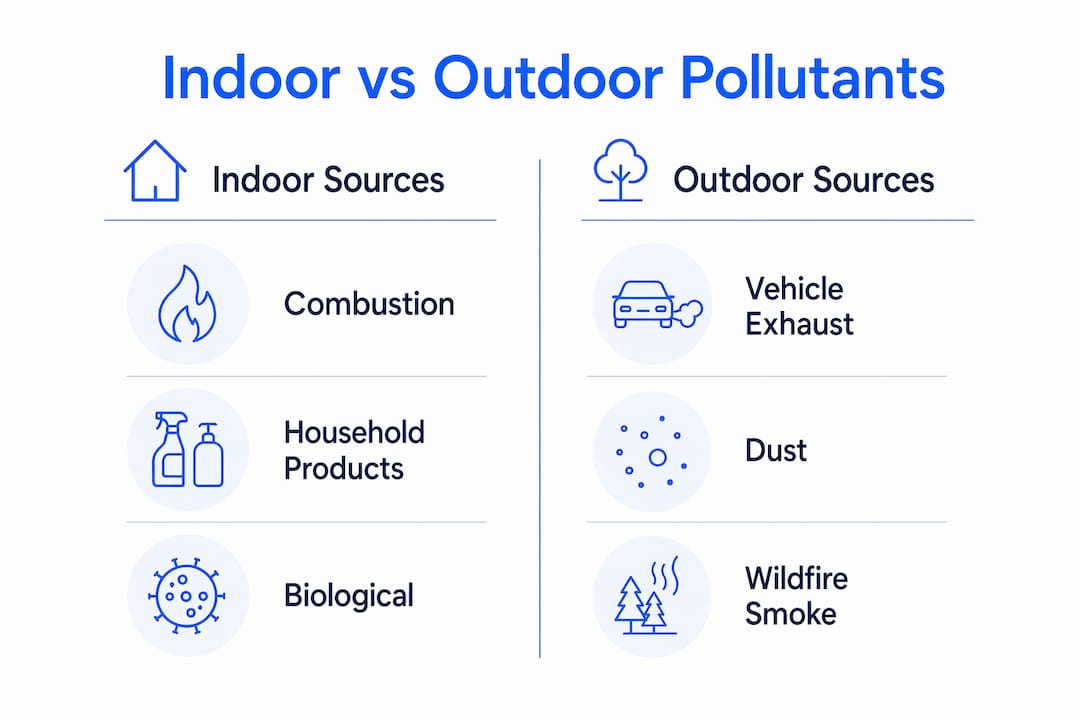 Indoor vs Outdoor Pollutants

Indoor Sources

Combustion

Household Products

Biological

Outdoor Sources

Vehicle Exhaust

Dust

Wildfire Smoke